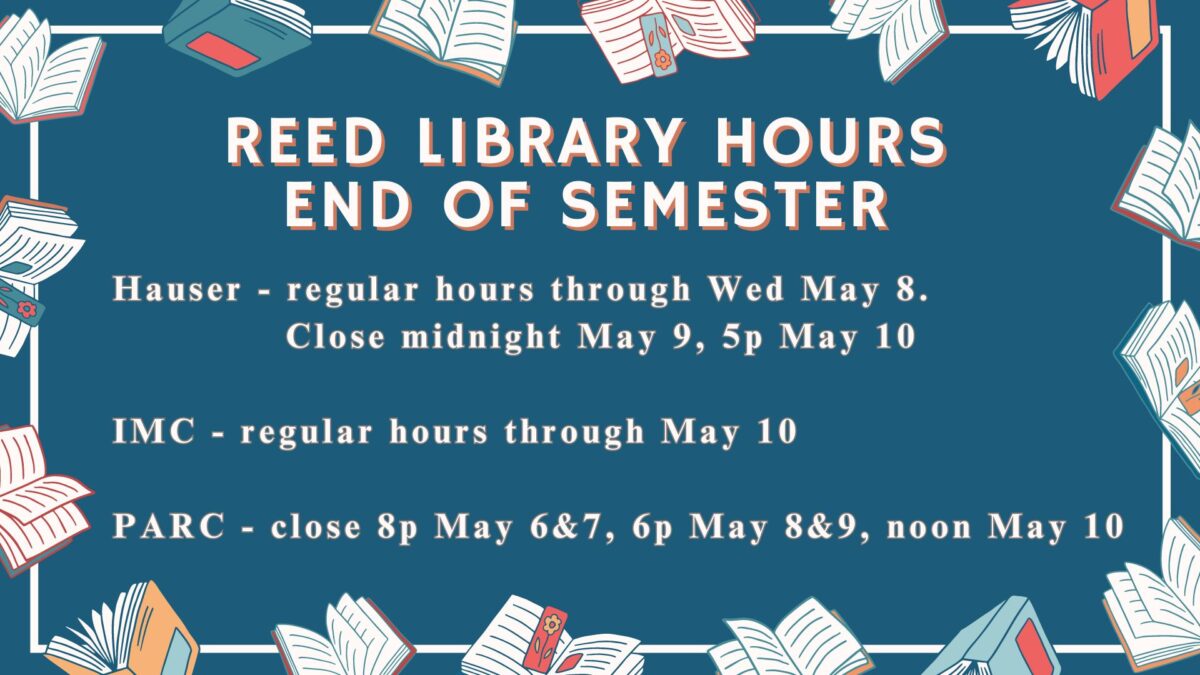 REED LIBRARY HOURS
END OF SEMESTER

Hauser - regular hours through Wed May 8.
Close midnight May 9, 5p May 10

IMC - regular hours through May 10

PARC - close 8p May 6&7, 6p May 8&9, noon May 10